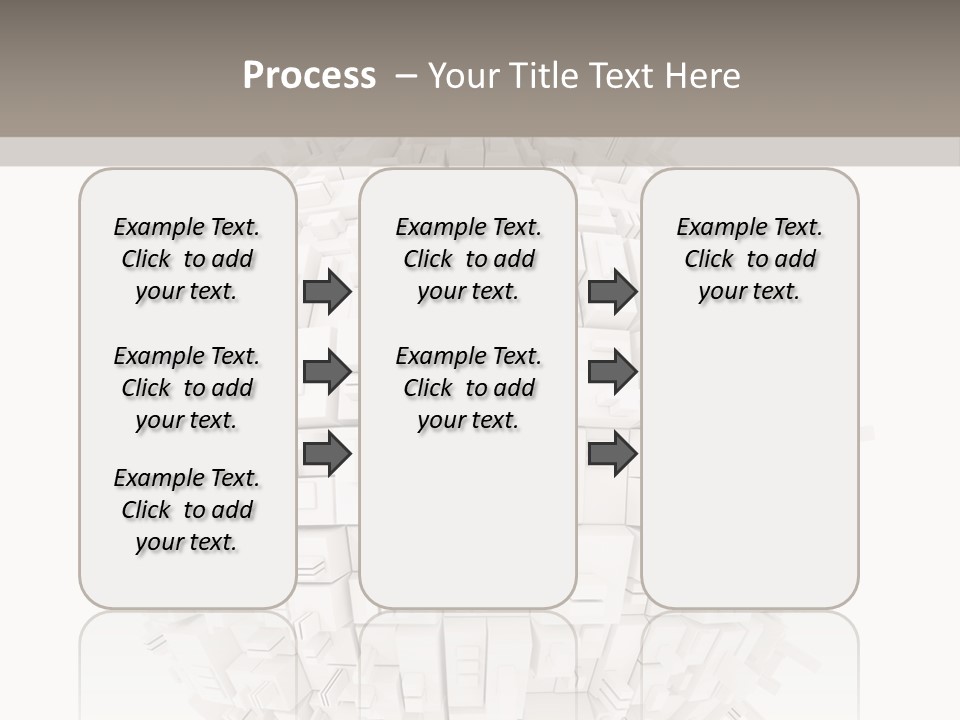 Process – Your Title Text Here

Example Text. Click to add your text.

Example Text. Click to add your text.

Example Text. Click to add your text.

Example Text. Click to add your text.

Example Text. Click to add your text.

Example Text. Click to add your text.